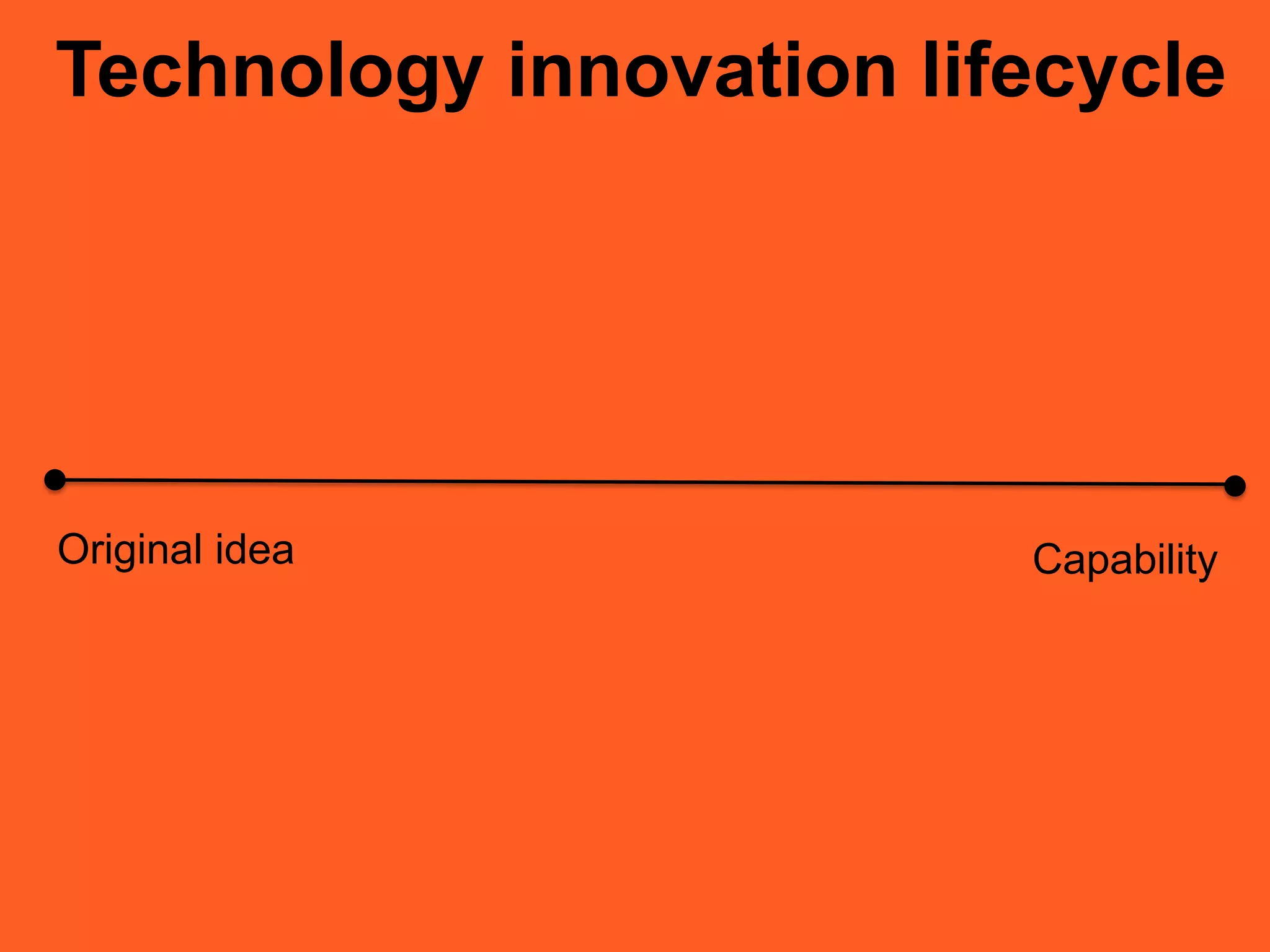 Technology innovation lifecycle

Original idea

Capability